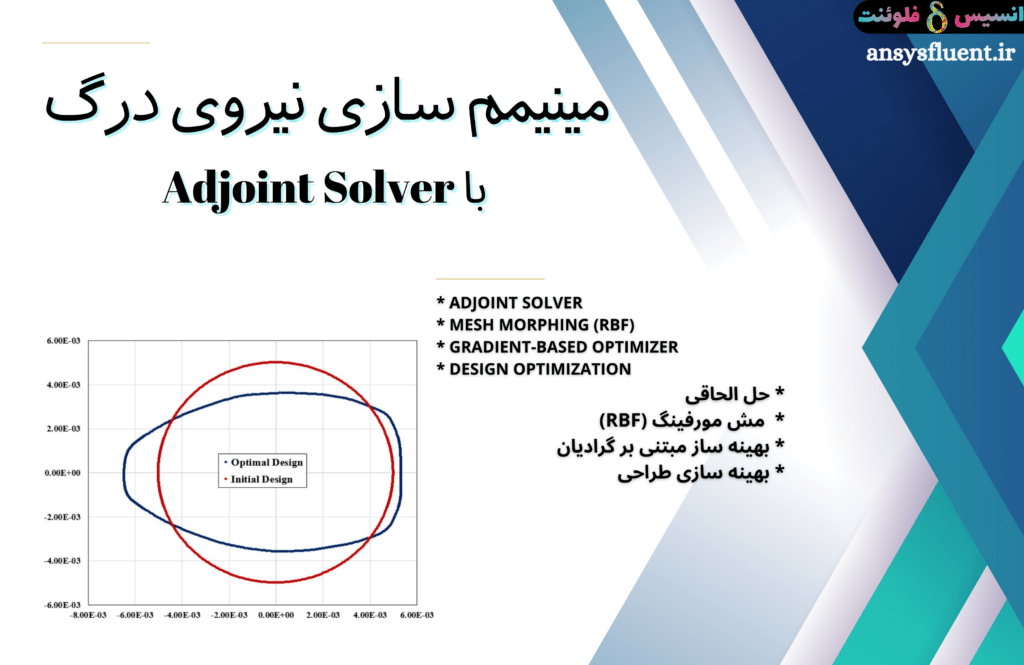 انسیس فلوئنت
ansysfluent.ir

مینیمم سازی نیروی درگ
با Adjoint Solver

* ADJOINT SOLVER
* MESH MORPHING (RBF)
* GRADIENT-BASED OPTIMIZER
* DESIGN OPTIMIZATION

* حل الحاقی
* مش مورفینگ (RBF)
* بهینه ساز مبتنی بر گرادیان
* بهینه سازی طراحی

6.00E-03
4.00E-03
2.00E-03
0.00E+00
-2.00E-03
-4.00E-03
-6.00E-03

Optimal Design
Initial Design

-8.00E-03 -6.00E-03 -4.00E-03 -2.00E-03 0.00E+00 2.00E-03 4.00E-03 6.00E-03